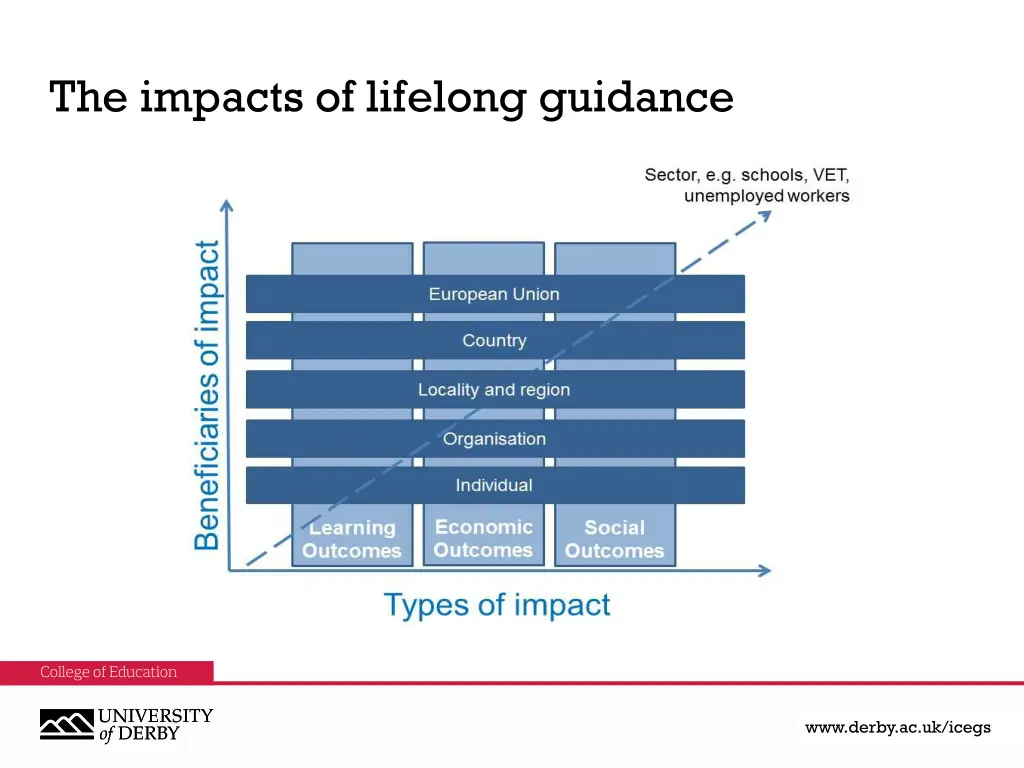 The impacts of lifelong guidance

Sector, e.g. schools, VET, unemployed workers

Beneficiaries of impact

European Union

Country

Locality and region

Organisation

Individual

Learning Outcomes

Economic Outcomes

Social Outcomes

Types of impact

College of Education

UNIVERSITY of DERBY

www.derby.ac.uk/icegs